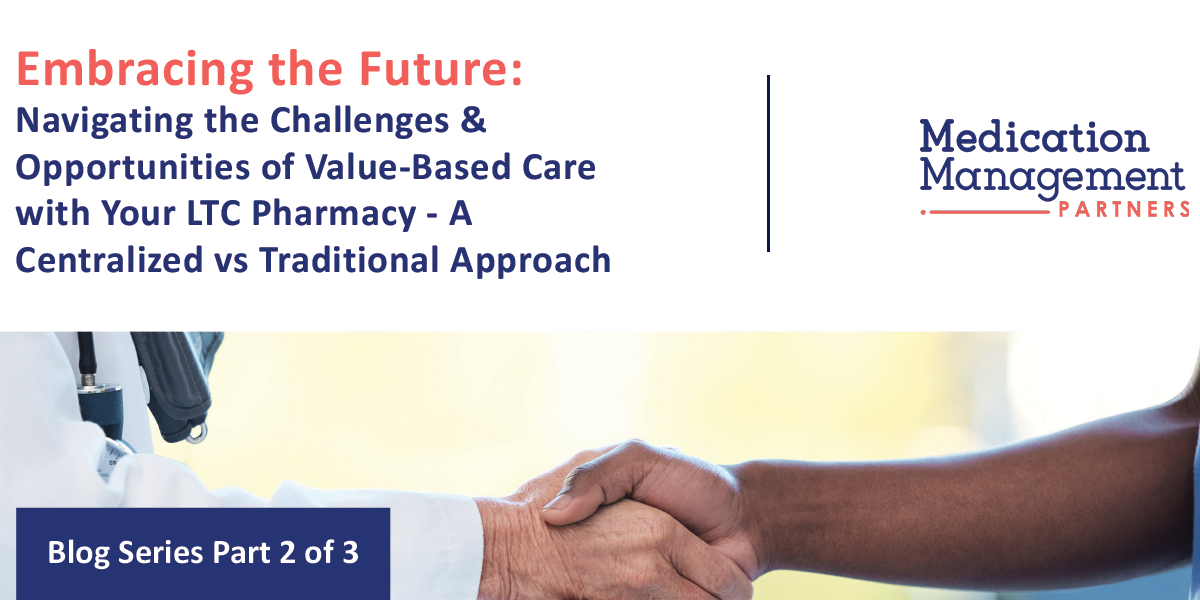 Embracing the Future:
Navigating the Challenges & Opportunities of Value-Based Care with Your LTC Pharmacy - A Centralized vs Traditional Approach

Medication Management
PARTNERS

Blog Series Part 2 of 3